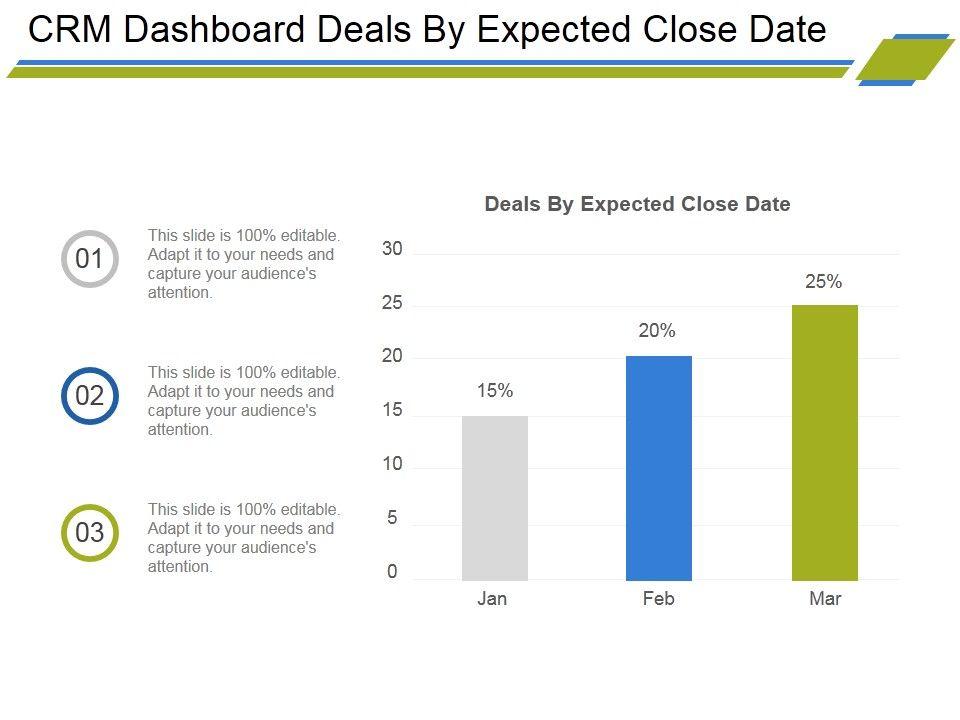 CRM Dashboard Deals By Expected Close Date

01
This slide is 100% editable. Adapt it to your needs and capture your audience's attention.

02
This slide is 100% editable. Adapt it to your needs and capture your audience's attention.

03
This slide is 100% editable. Adapt it to your needs and capture your audience's attention.

Deals By Expected Close Date

30
25
20
15
10
5
0

15%
20%
25%

Jan
Feb
Mar